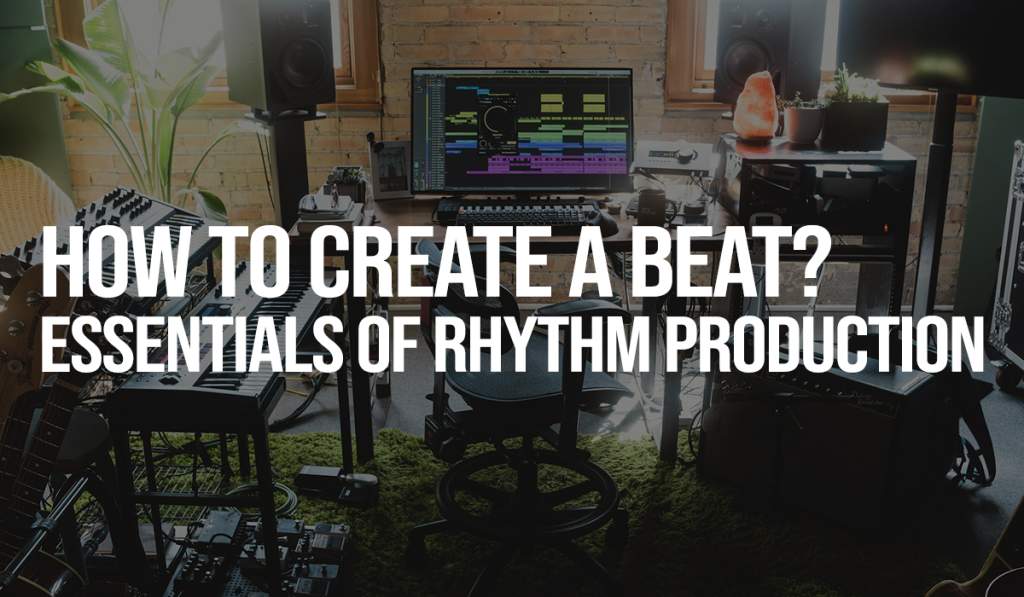 HOW TO CREATE A BEAT?
ESSENTIALS OF RHYTHM PRODUCTION